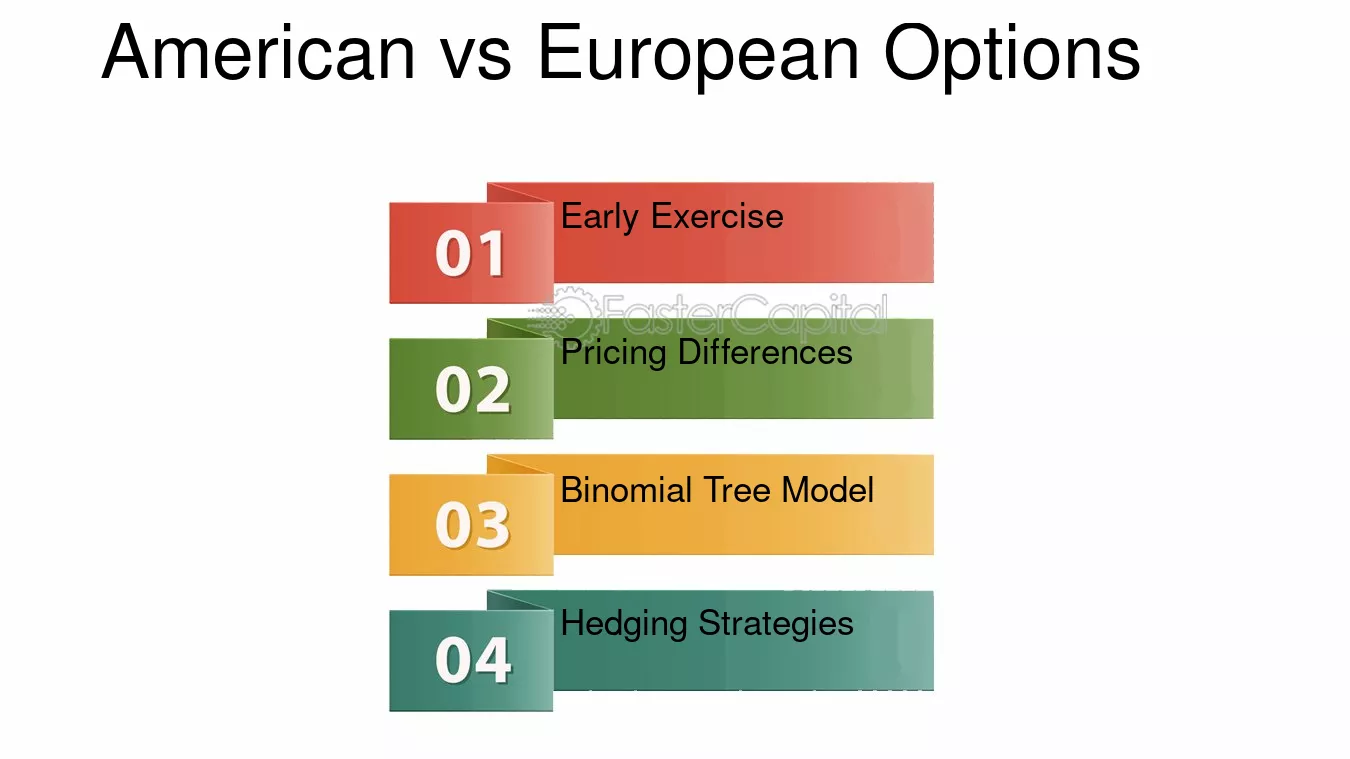 American vs European Options

01
Early Exercise

02
Pricing Differences

03
Binomial Tree Model

04
Hedging Strategies

FasterCapital